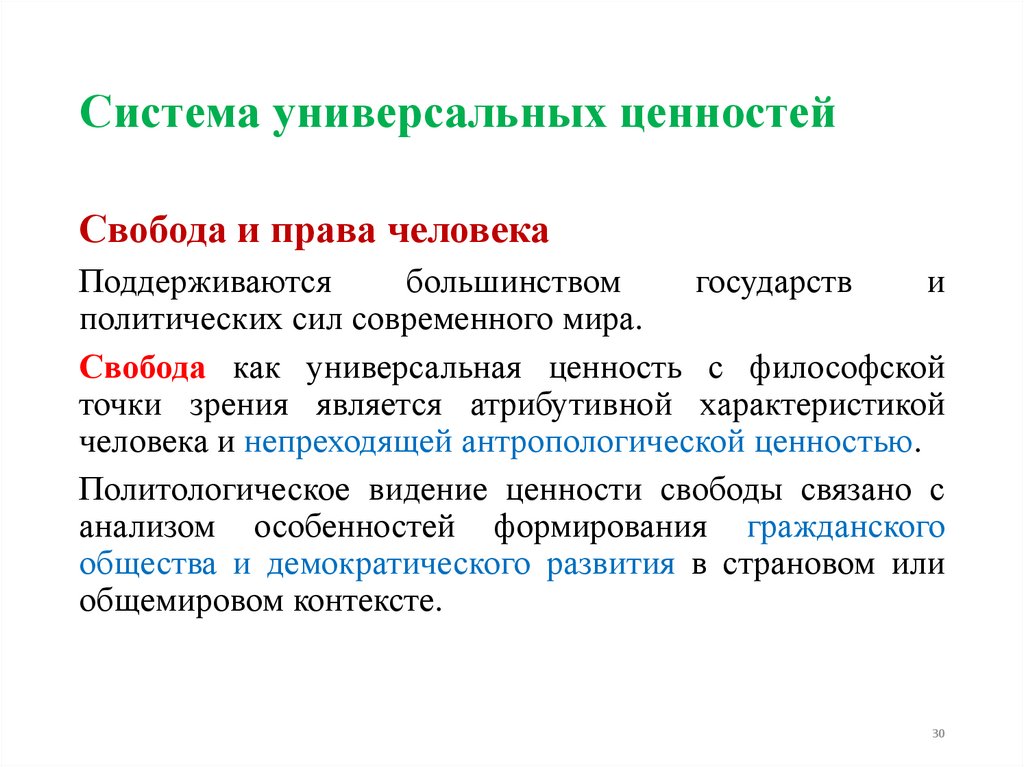 Система универсальных ценностей

Свобода и права человека

Поддерживаются большинством государств и политических сил современного мира.

Свобода как универсальная ценность с философской точки зрения является атрибутивной характеристикой человека и непреходящей антропологической ценностью.

Политологическое видение ценности свободы связано с анализом особенностей формирования гражданского общества и демократического развития в страновом или общемировом контексте.

30